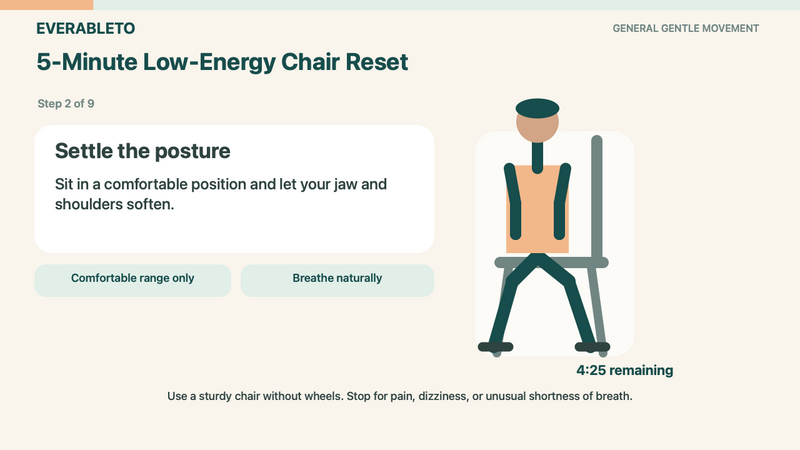 EVERABLETO

GENERAL GENTLE MOVEMENT

5-Minute Low-Energy Chair Reset

Step 2 of 9

Settle the posture

Sit in a comfortable position and let your jaw and shoulders soften.

Comfortable range only

Breathe naturally

4:25 remaining

Use a sturdy chair without wheels. Stop for pain, dizziness, or unusual shortness of breath.